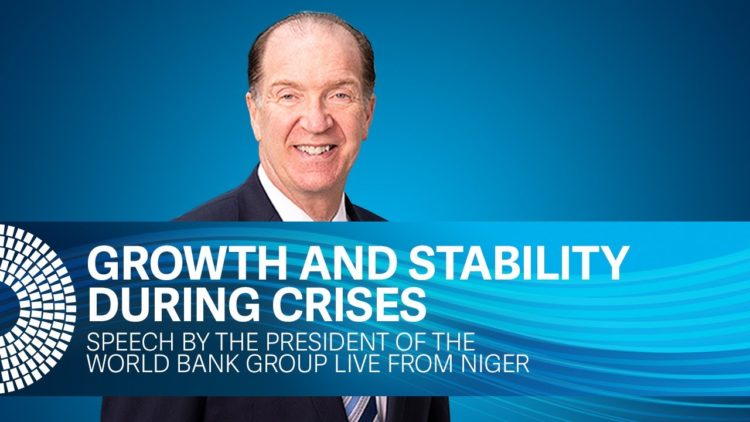 GROWTH AND STABILITY DURING CRISES

SPEECH BY THE PRESIDENT OF THE WORLD BANK GROUP LIVE FROM NIGER